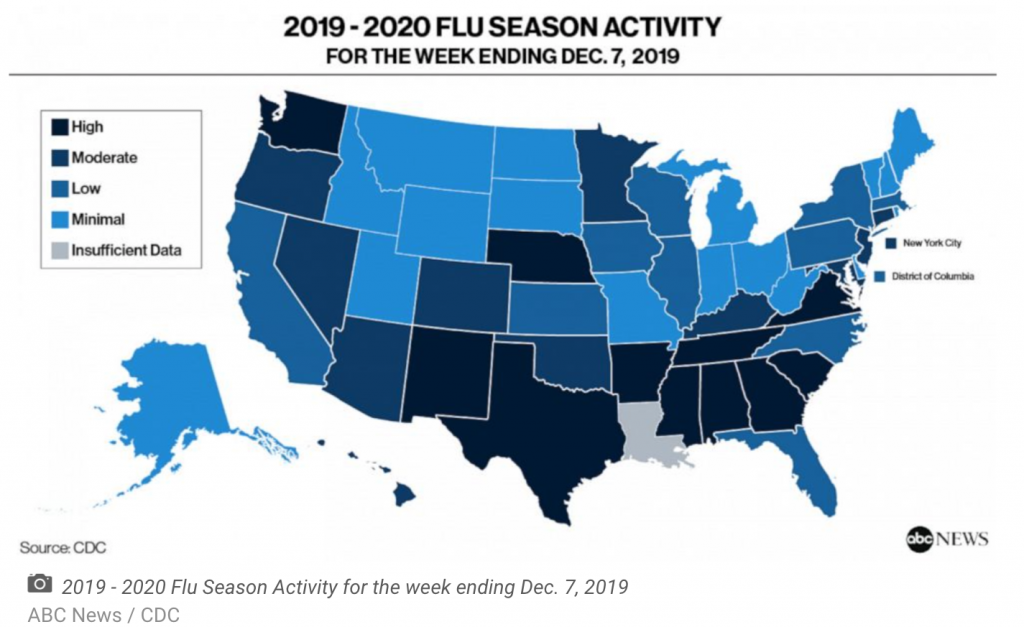 2019 - 2020 FLU SEASON ACTIVITY
FOR THE WEEK ENDING DEC. 7, 2019

High
Moderate
Low
Minimal
Insufficient Data

New York City
District of Columbia

Source: CDC

abc NEWS

2019 - 2020 Flu Season Activity for the week ending Dec. 7, 2019
ABC News / CDC